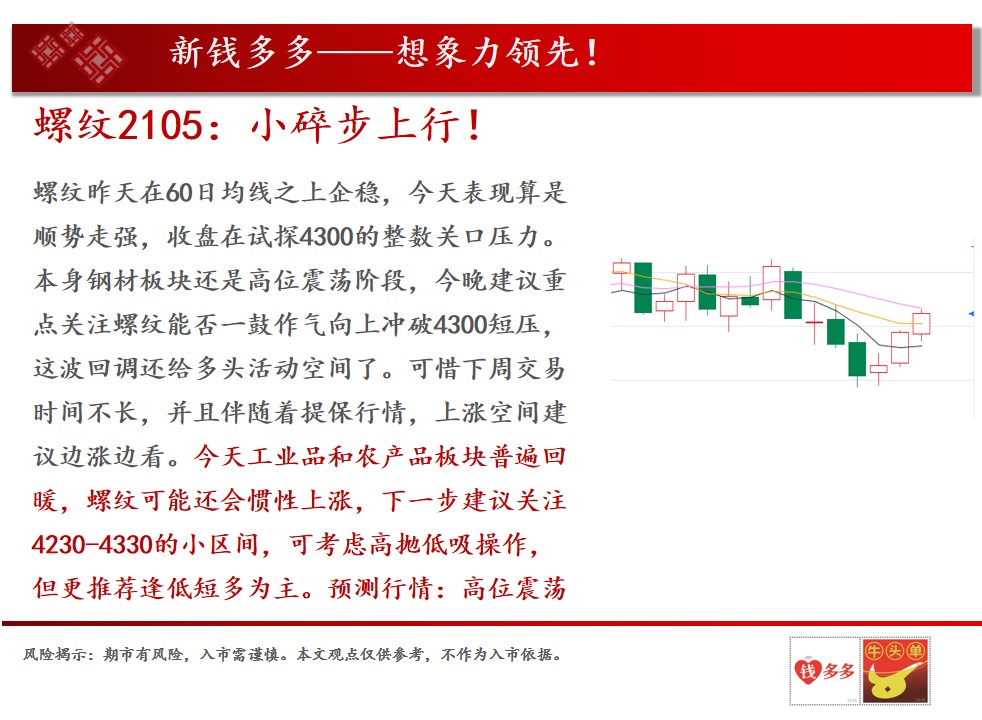 新钱多多——想象力领先！

螺纹2105：小碎步上行！

螺纹昨天在60日均线之上企稳，今天表现算是顺势走强，收盘在试探4300的整数关口压力。本身钢材板块还是高位震荡阶段，今晚建议重点关注螺纹能否一鼓作气向上冲破4300短压，这波回调还给多头活动空间了。可惜下周交易时间不长，并且伴随着提保行情，上涨空间建议边涨边看。今天工业品和农产品板块普遍回暖，螺纹可能还会惯性上涨，下一步建议关注4230-4330的小区间，可考虑高抛低吸操作，但更推荐逢低短多为主。预测行情：高位震荡

风险揭示：期市有风险，入市需谨慎。本文观点仅供参考，不作为入市依据。

钱多多

牛头单